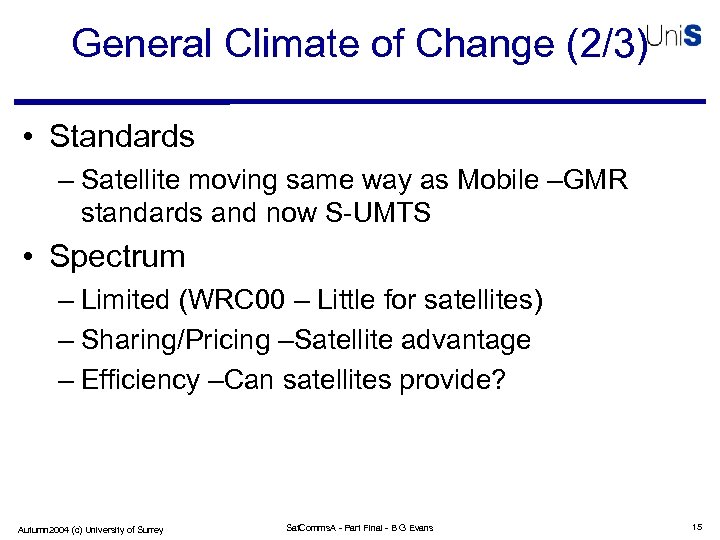 General Climate of Change (2/3)

UniS

• Standards
– Satellite moving same way as Mobile –GMR standards and now S-UMTS
• Spectrum
– Limited (WRC00 – Little for satellites)
– Sharing/Pricing –Satellite advantage
– Efficiency –Can satellites provide?

Autumn2004 (c) University of Surrey

SatCommsA - Part Final - B G Evans

15